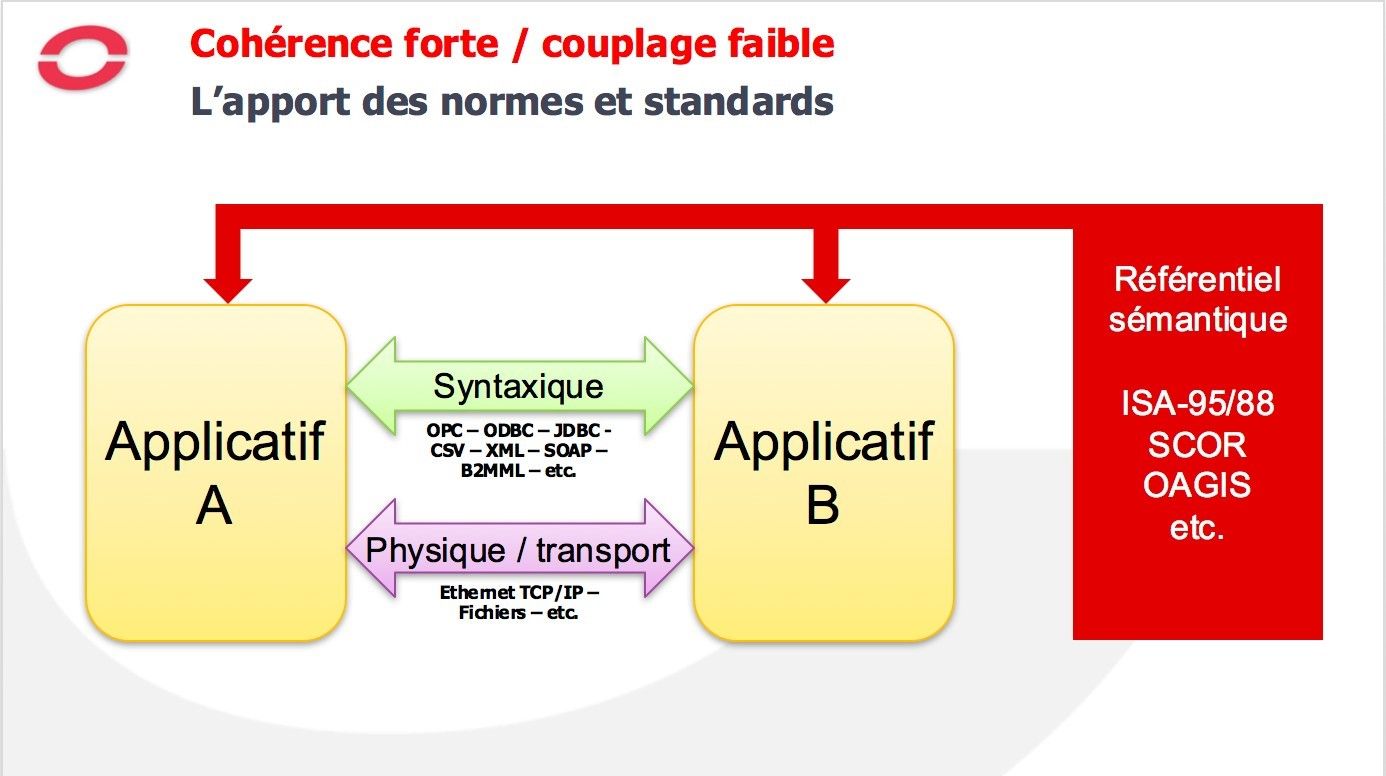 Cohérence forte / couplage faible
L'apport des normes et standards

Applicatif A

Syntaxique

OPC – ODBC – JDBC - CSV – XML – SOAP – B2MML – etc.

Physique / transport

Ethernet TCP/IP – Fichiers – etc.

Applicatif B

Référentiel sémantique

ISA-95/88
SCOR
OAGIS
etc.